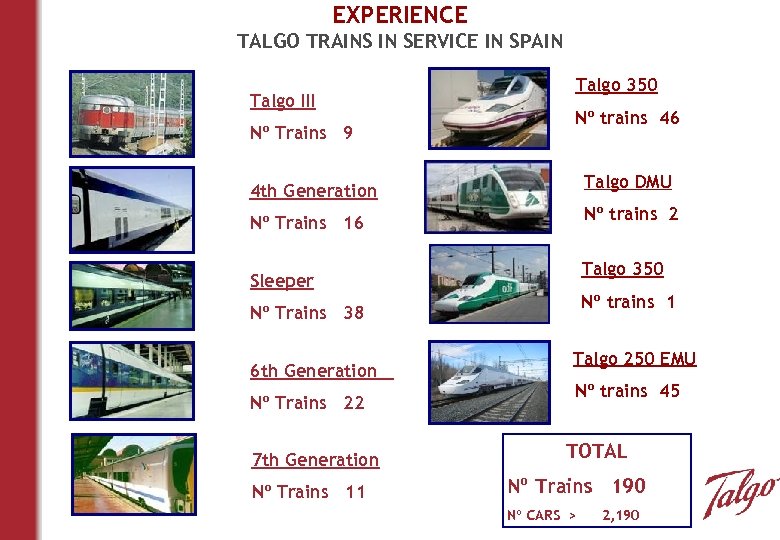 EXPERIENCE
TALGO TRAINS IN SERVICE IN SPAIN

Talgo III
Nº Trains 9

4th Generation
Nº Trains 16

Sleeper
Nº Trains 38

6th Generation
Nº Trains 22

7th Generation
Nº Trains 11

Talgo 350
Nº trains 46

Talgo DMU
Nº trains 2

Talgo 350
Nº trains 1

Talgo 250 EMU
Nº trains 45

TOTAL
Nº Trains 190
Nº CARS > 2,190

Talgo